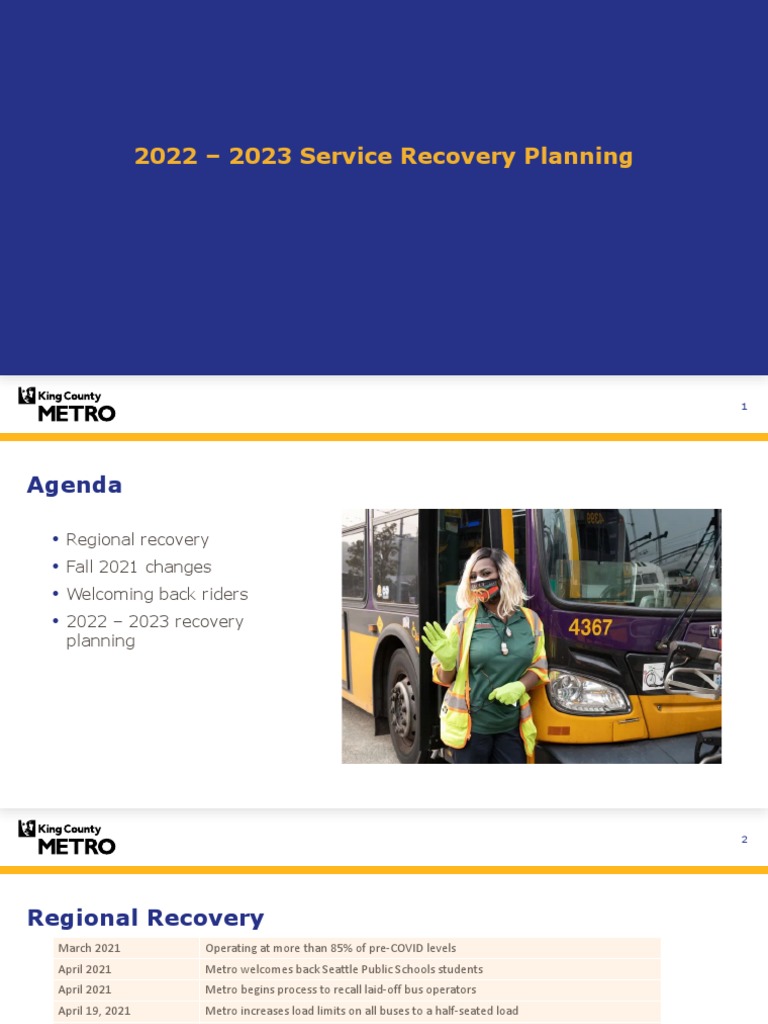 2022 – 2023 Service Recovery Planning

King County METRO

1

Agenda

• Regional recovery
• Fall 2021 changes
• Welcoming back riders
• 2022 – 2023 recovery planning

4367

King County METRO

2

Regional Recovery

| March 2021 | Operating at more than 85% of pre-COVID levels |
|---|---|
| April 2021 | Metro welcomes back Seattle Public Schools students |
| April 2021 | Metro begins process to recall laid-off bus operators |
| April 19, 2021 | Metro increases load limits on all buses to a half-seated load |